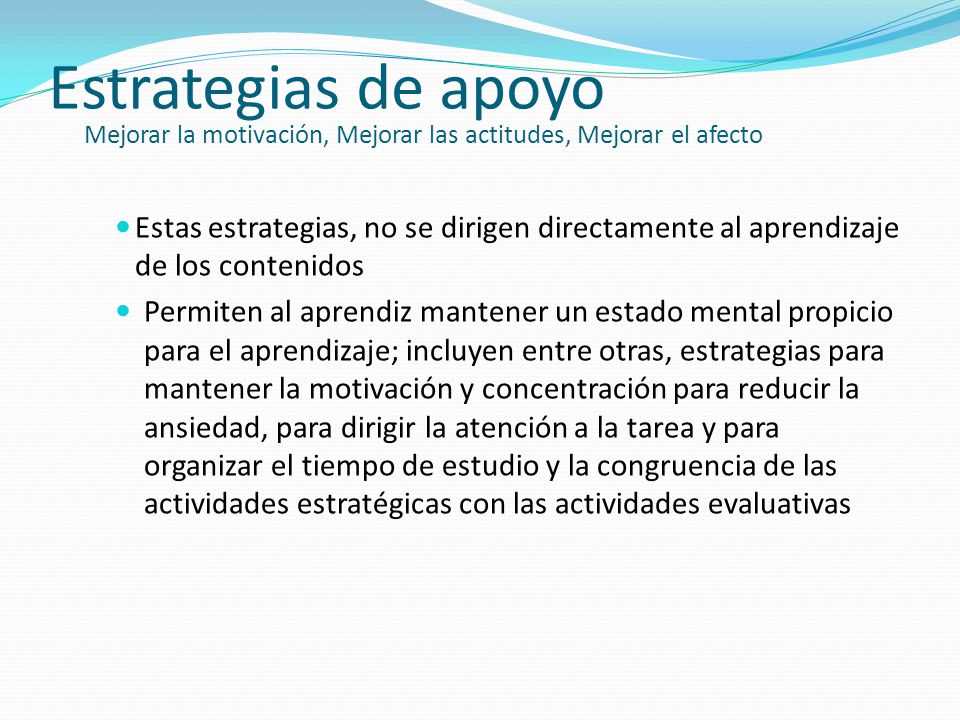 Estrategias de apoyo

Mejorar la motivación, Mejorar las actitudes, Mejorar el afecto

- Estas estrategias, no se dirigen directamente al aprendizaje de los contenidos
- Permiten al aprendiz mantener un estado mental propicio para el aprendizaje; incluyen entre otras, estrategias para mantener la motivación y concentración para reducir la ansiedad, para dirigir la atención a la tarea y para organizar el tiempo de estudio y la congruencia de las actividades estratégicas con las actividades evaluativas